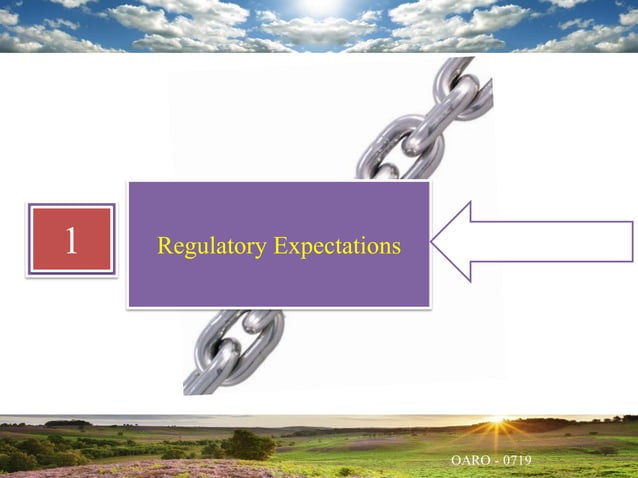 1

Regulatory Expectations

OARO - 0719